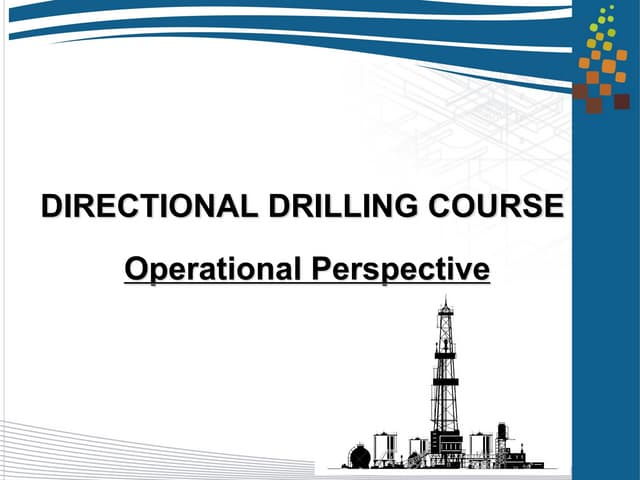 DIRECTIONAL DRILLING COURSE

Operational Perspective